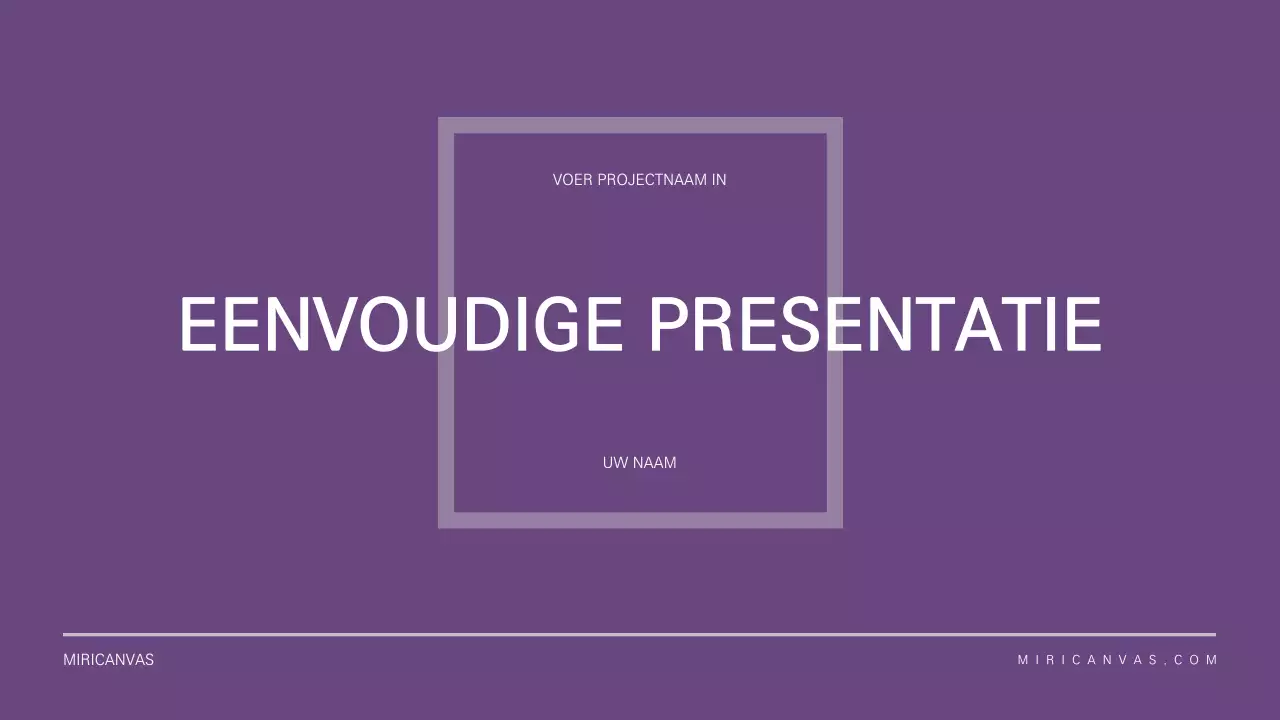 VOER PROJECTNAAM IN

EENVOUDIGE PRESENTATIE

UW NAAM

MIRICANVAS

MIRICANVAS.COM